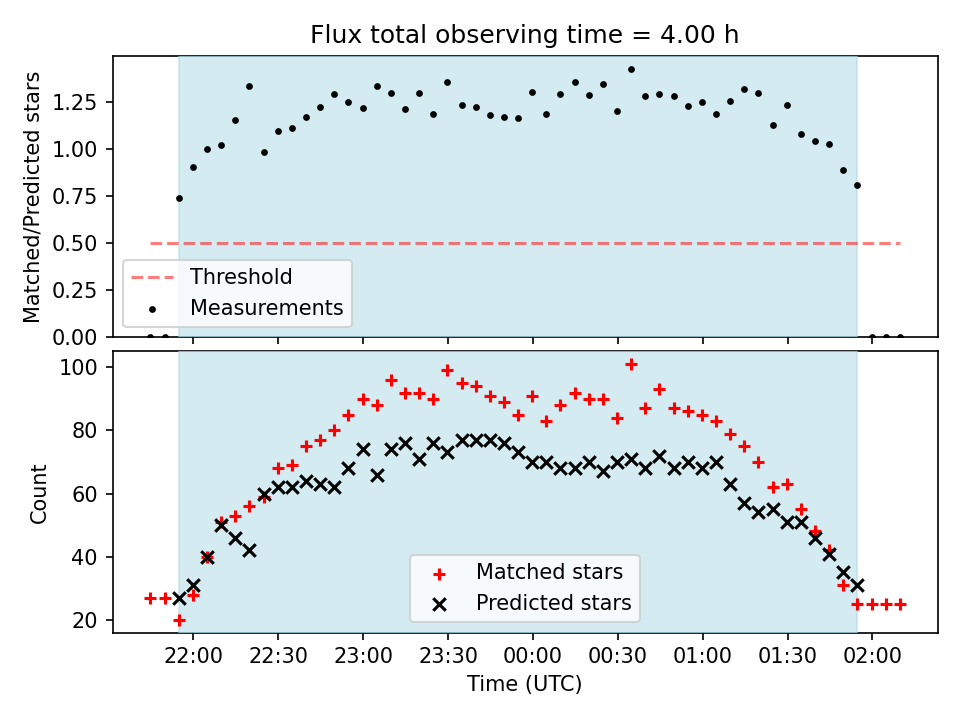 Flux total observing time = 4.00 h

Matched/Predicted stars

1.25
1.00
0.75
0.50
0.25
0.00

Threshold
Measurements

Count

100
80
60
40
20

Matched stars
Predicted stars

22:00 22:30 23:00 23:30 00:00 00:30 01:00 01:30 02:00

Time (UTC)